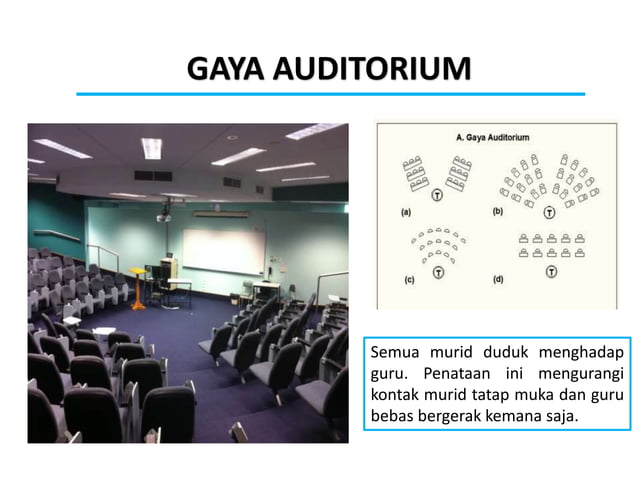 GAYA AUDITORIUM

A. Gaya Auditorium

T

(a)

T

(b)

T

(c)

T

(d)

Semua murid duduk menghadap guru. Penataan ini mengurangi kontak murid tatap muka dan guru bebas bergerak kemana saja.